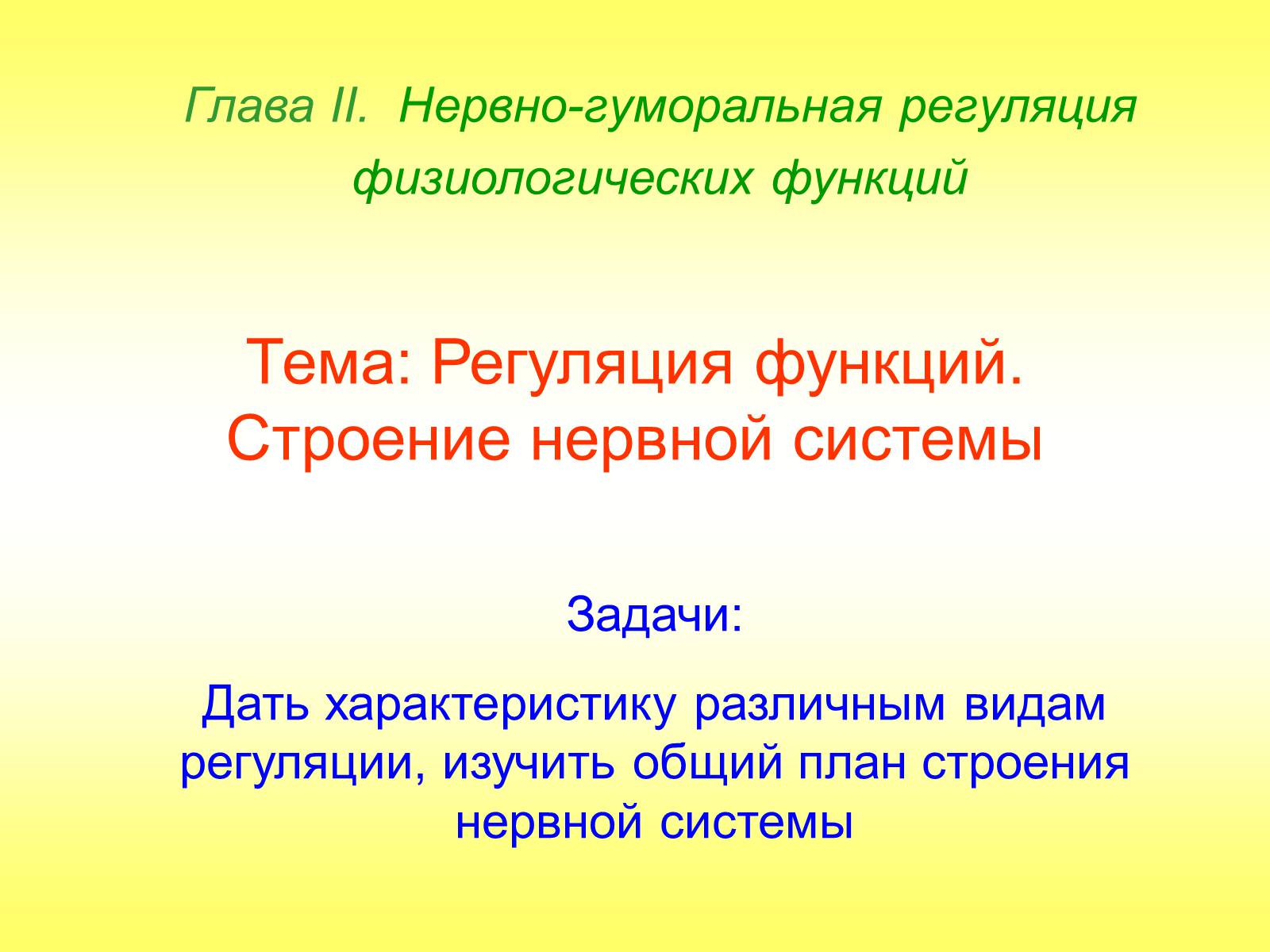 Глава II. Нервно-гуморальная регуляция физиологических функций

Тема: Регуляция функций. Строение нервной системы

Задачи:

Дать характеристику различным видам регуляции, изучить общий план строения нервной системы